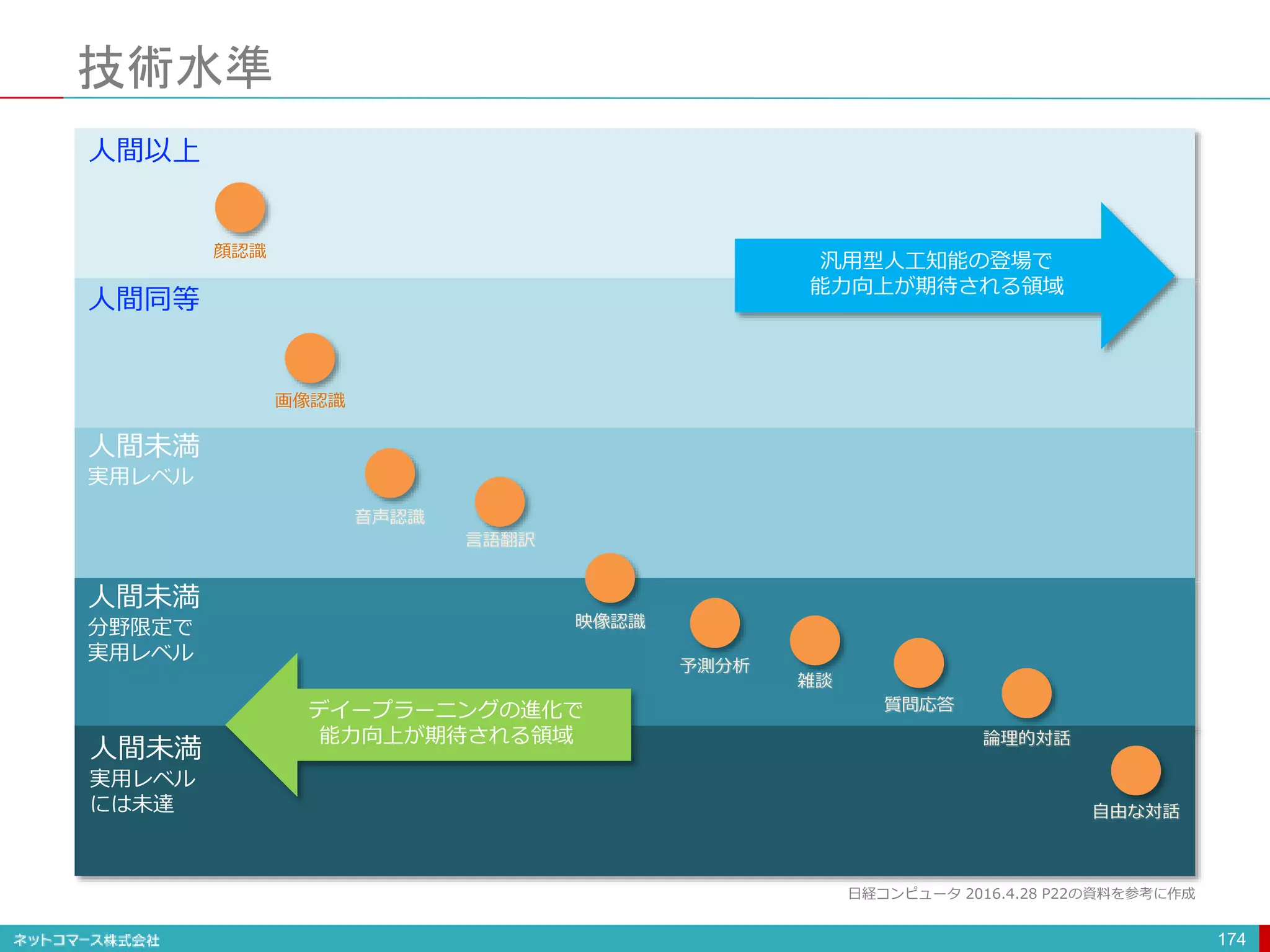 技術水準

人間以上

顔認識

汎用型人工知能の登場で
能力向上が期待される領域

人間同等

画像認識

人間未満
実用レベル

音声認識

言語翻訳

人間未満
分野限定で
実用レベル

映像認識

予測分析

雑談

質問応答

論理的対話

デイープラーニングの進化で
能力向上が期待される領域

人間未満
実用レベル
には未達

自由な対話

日経コンピュータ 2016.4.28 P22の資料を参考に作成

ネットコマース株式会社

174